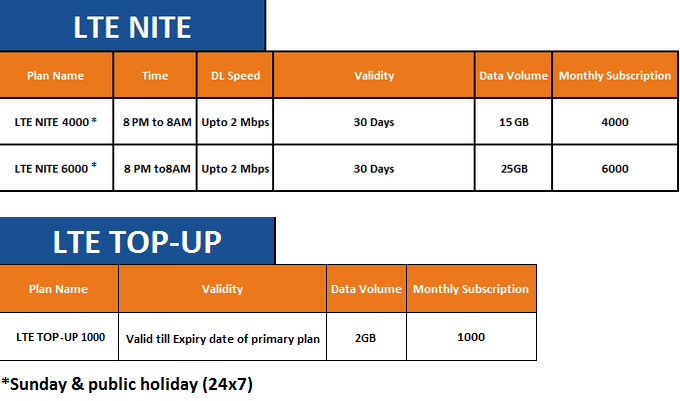 LTE NITE

| Plan Name | Time | DL Speed | Validity | Data Volume | Monthly Subscription |
|---|---|---|---|---|---|
| LTE NITE 4000 * | 8 PM to 8AM | Upto 2 Mbps | 30 Days | 15 GB | 4000 |
| LTE NITE 6000 * | 8 PM to8AM | Upto 2 Mbps | 30 Days | 25GB | 6000 |

LTE TOP-UP

| Plan Name | Validity | Data Volume | Monthly Subscription |
|---|---|---|---|
| LTE TOP-UP 1000 | Valid till Expiry date of primary plan | 2GB | 1000 |

*Sunday & public holiday (24x7)